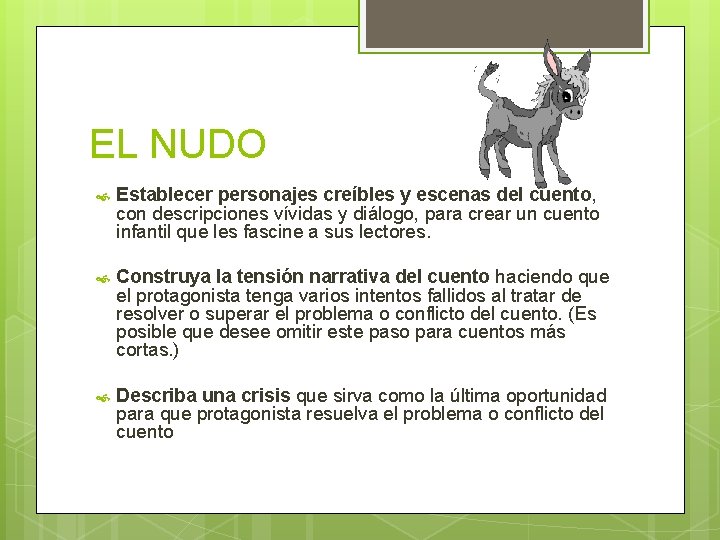 EL NUDO

Establecer personajes creíbles y escenas del cuento, con descripciones vívidas y diálogo, para crear un cuento infantil que les fascine a sus lectores.

Construya la tensión narrativa del cuento haciendo que el protagonista tenga varios intentos fallidos al tratar de resolver o superar el problema o conflicto del cuento. (Es posible que desee omitir este paso para cuentos más cortas.)

Describa una crisis que sirva como la última oportunidad para que protagonista resuelva el problema o conflicto del cuento